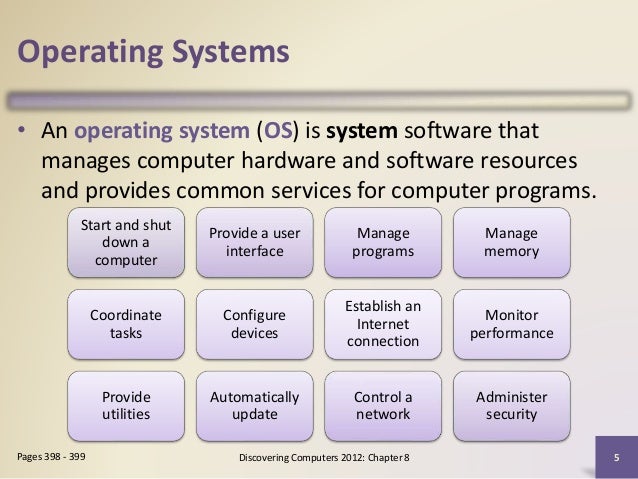 Operating Systems

• An operating system (OS) is system software that manages computer hardware and software resources and provides common services for computer programs.

Start and shut down a computer

Provide a user interface

Manage programs

Manage memory

Coordinate tasks

Configure devices

Establish an Internet connection

Monitor performance

Provide utilities

Automatically update

Control a network

Administer security

Pages 398 - 399

Discovering Computers 2012: Chapter 8

5